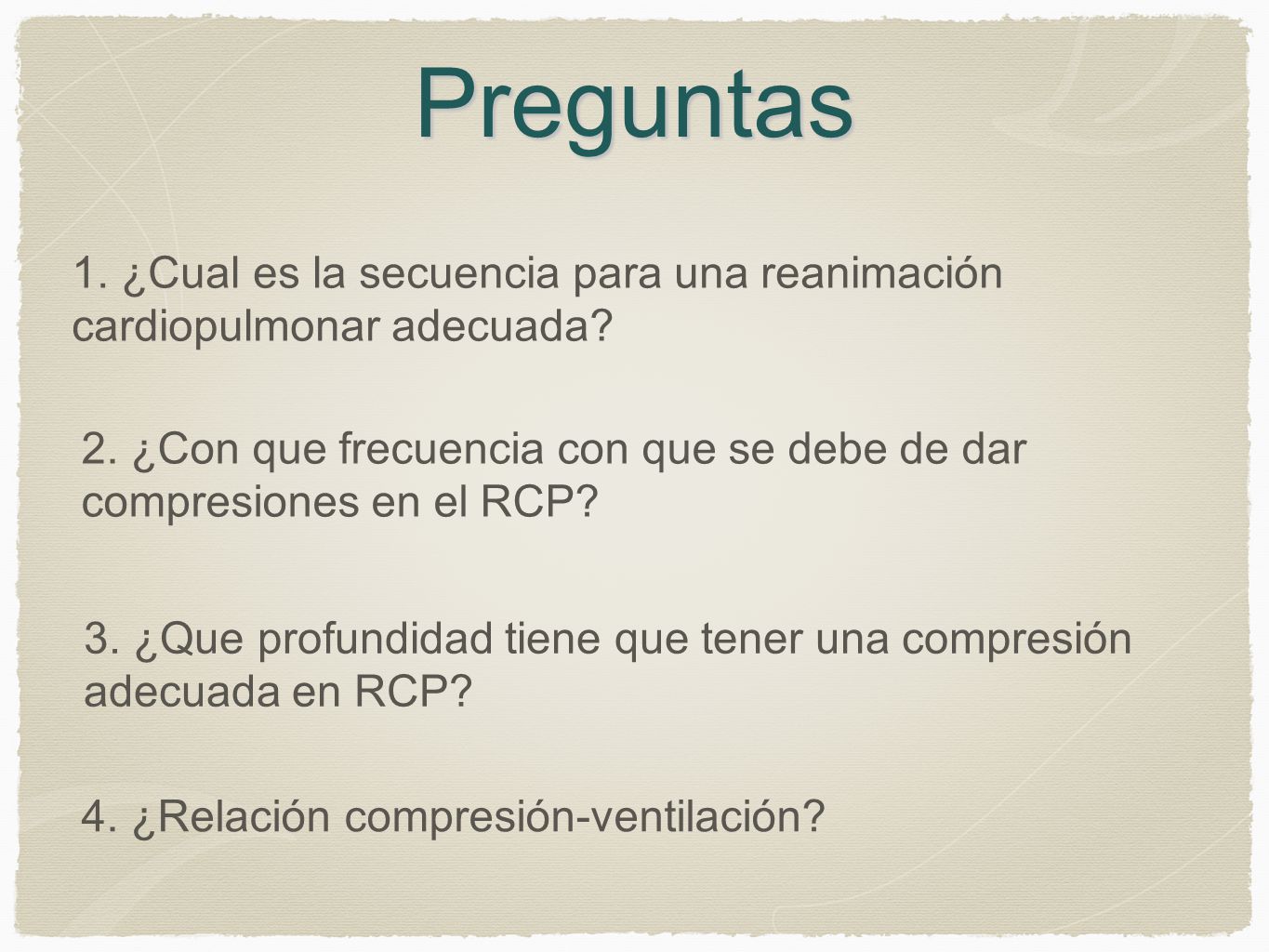 Preguntas

1. ¿Cual es la secuencia para una reanimación cardiopulmonar adecuada?

2. ¿Con que frecuencia con que se debe de dar compresiones en el RCP?

3. ¿Que profundidad tiene que tener una compresión adecuada en RCP?

4. ¿Relación compresión-ventilación?